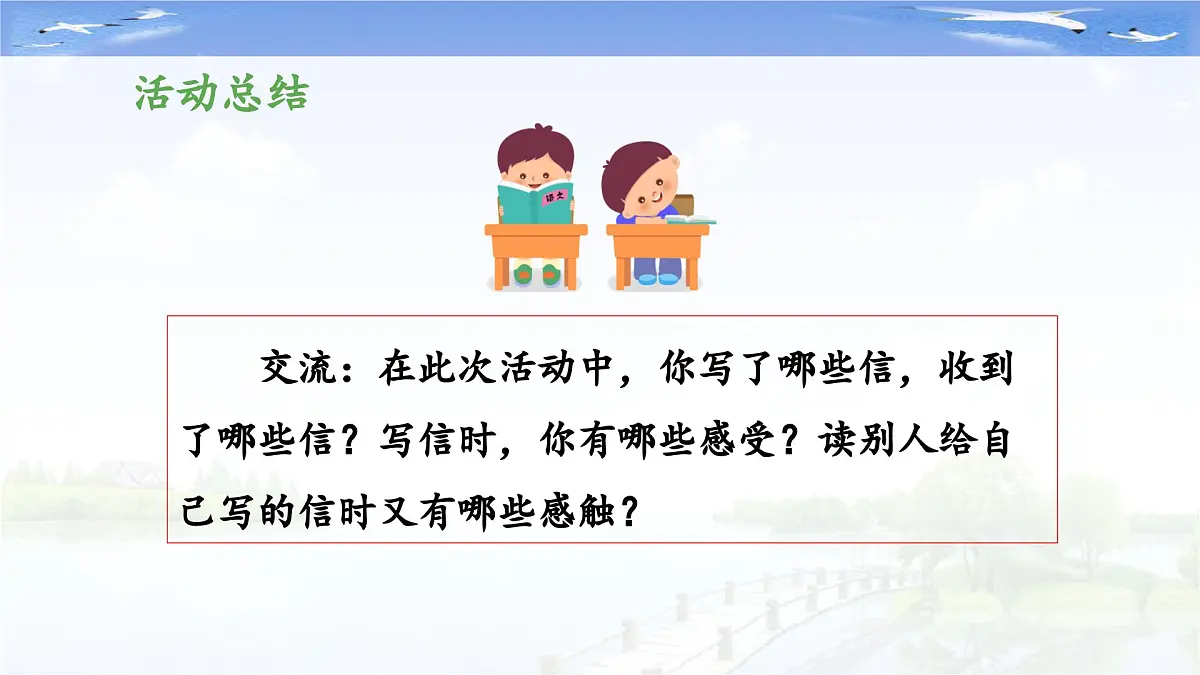 活动总结

语文

交流：在此次活动中，你写了哪些信，收到了哪些信？写信时，你有哪些感受？读别人给自己写的信时又有哪些感触？